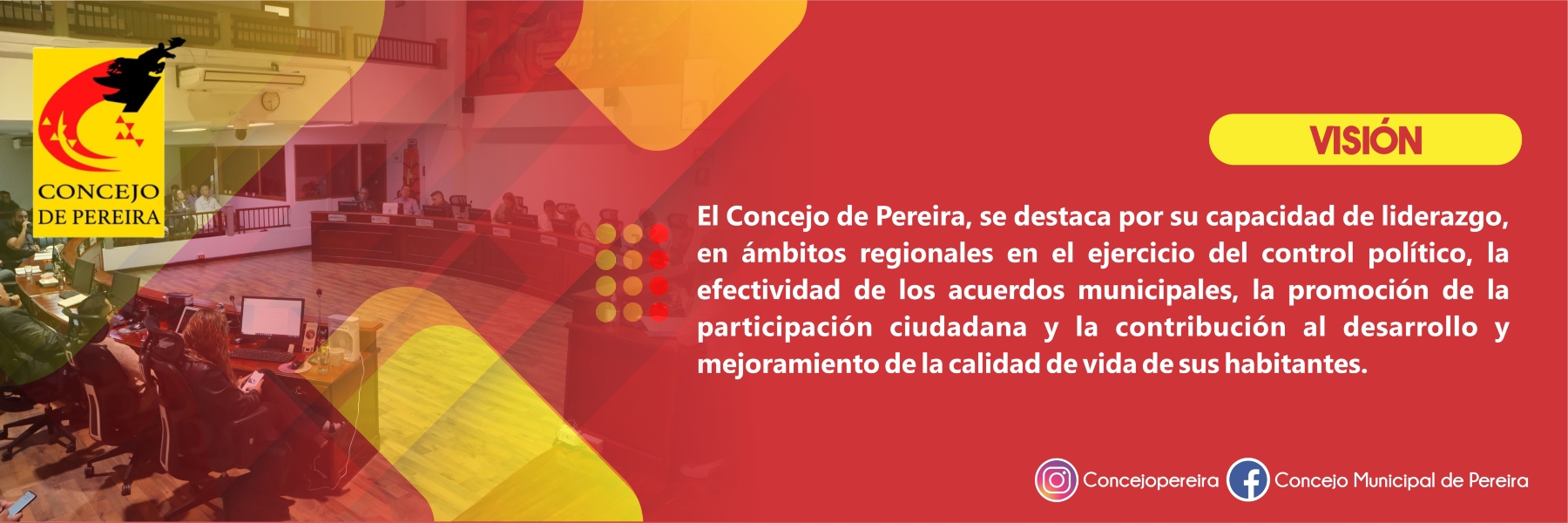 CONCEJO DE PEREIRA

VISIÓN

El Concejo de Pereira, se destaca por su capacidad de liderazgo, en ámbitos regionales en el ejercicio del control político, la efectividad de los acuerdos municipales, la promoción de la participación ciudadana y la contribución al desarrollo y mejoramiento de la calidad de vida de sus habitantes.

Concejopereira Concejo Municipal de Pereira